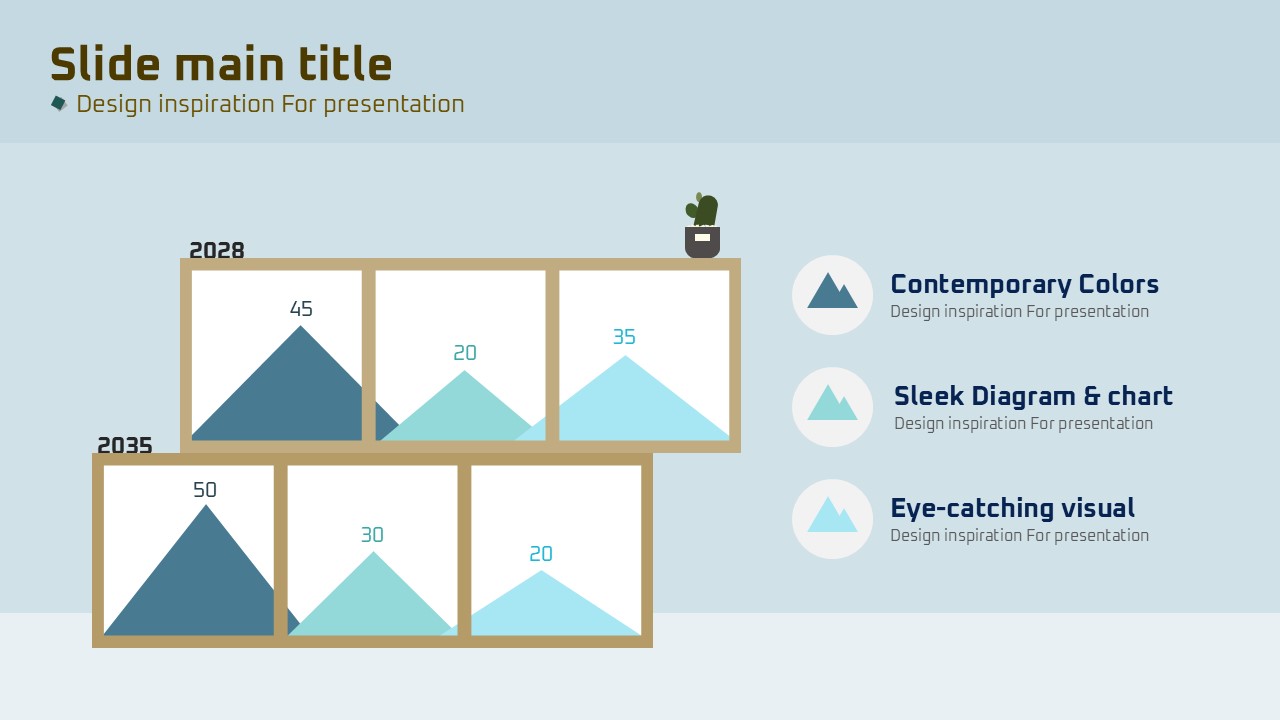 Slide main title
Design inspiration For presentation

2028
45
20
35

2035
50
30
20

Contemporary Colors
Design inspiration For presentation

Sleek Diagram & chart
Design inspiration For presentation

Eye-catching visual
Design inspiration For presentation